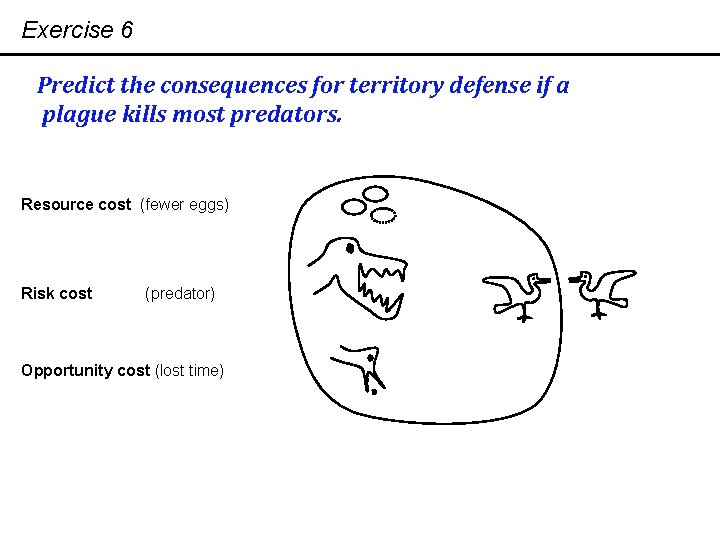 Exercise 6

Predict the consequences for territory defense if a plague kills most predators.

Resource cost (fewer eggs)

Risk cost (predator)

Opportunity cost (lost time)